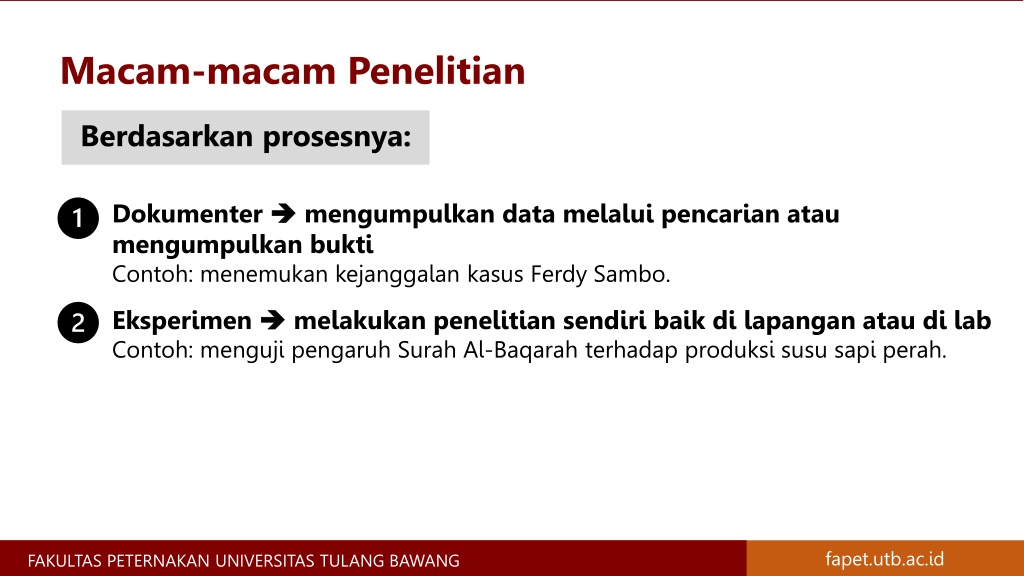 Macam-macam Penelitian

Berdasarkan prosesnya:

1 Dokumenter ➔ mengumpulkan data melalui pencarian atau mengumpulkan bukti
Contoh: menemukan kejanggalan kasus Ferdy Sambo.

2 Eksperimen ➔ melakukan penelitian sendiri baik di lapangan atau di lab
Contoh: menguji pengaruh Surah Al-Baqarah terhadap produksi susu sapi perah.

FAKULTAS PETERNAKAN UNIVERSITAS TULANG BAWANG

fapet.utb.ac.id